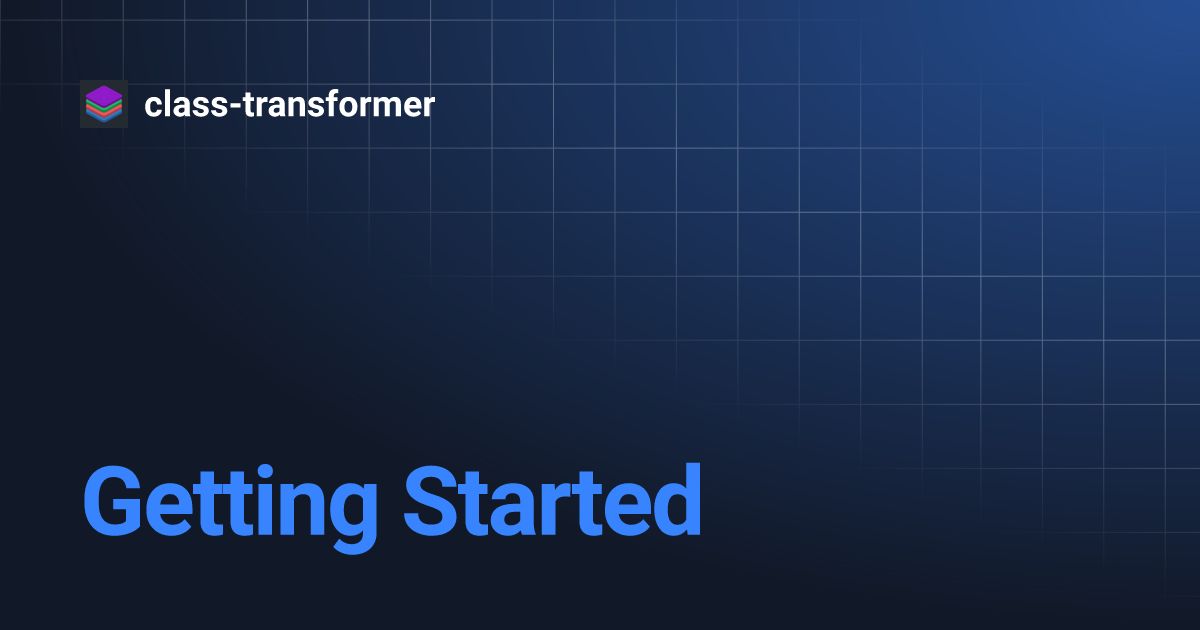 class-transformer

Getting Started